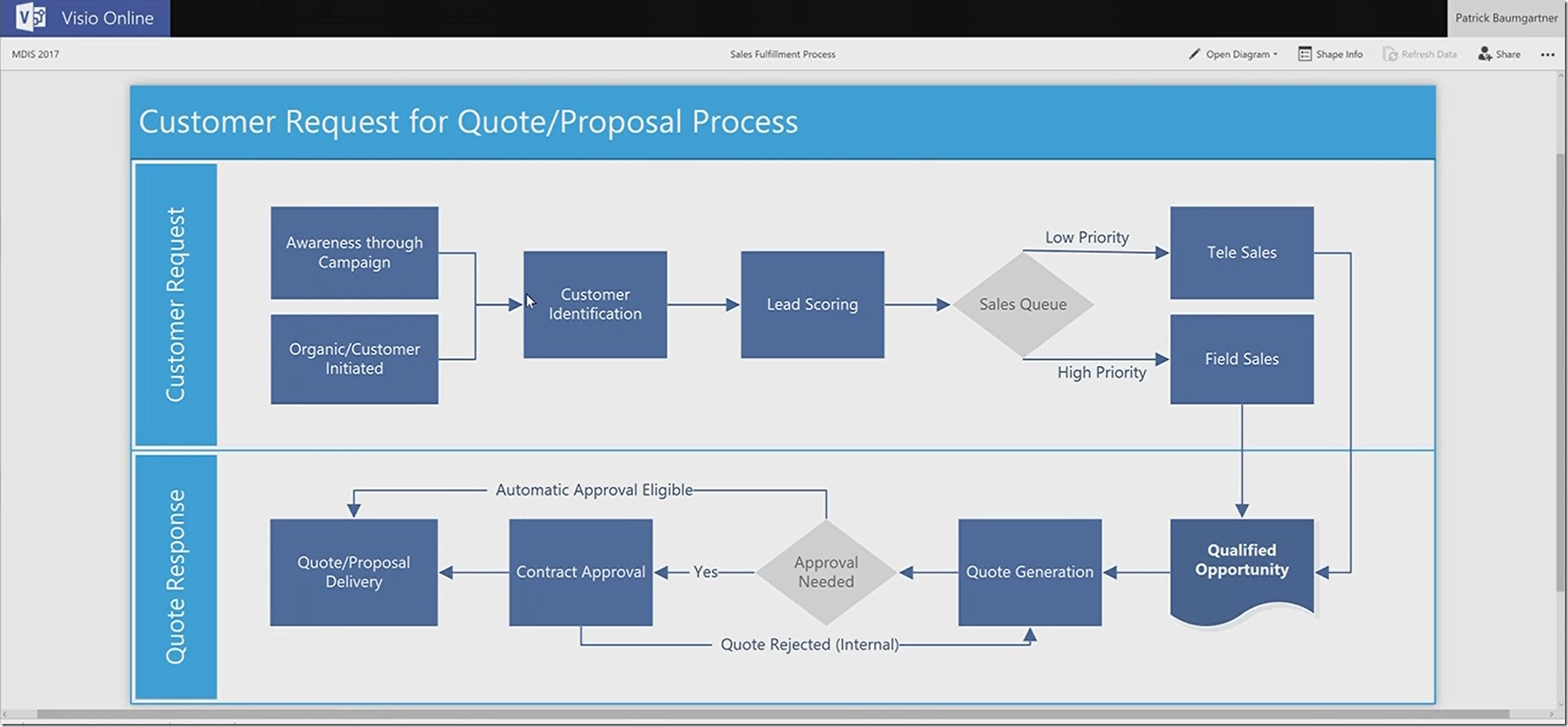 Visio Online

Patrick Baumgartner

MDIS 2017

Sales Fulfillment Process

Open Diagram

Shape Info

Refresh Data

Share

...

Customer Request for Quote/Proposal Process

Customer Request

Awareness through Campaign

Organic/Customer Initiated

Customer Identification

Lead Scoring

Sales Queue

Low Priority

High Priority

Tele Sales

Field Sales

Quote Response

Automatic Approval Eligible

Quote/Proposal Delivery

Contract Approval

Yes

Approval Needed

Quote Generation

Qualified Opportunity

Quote Rejected (Internal)